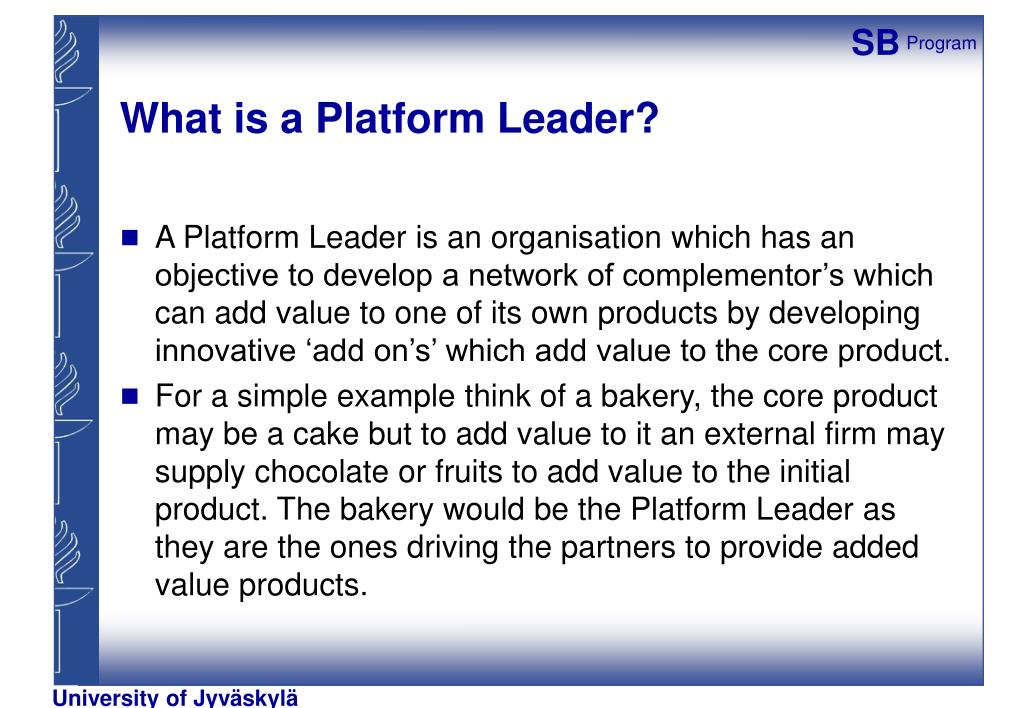 SB Program

What is a Platform Leader?

■ A Platform Leader is an organisation which has an objective to develop a network of complementor's which can add value to one of its own products by developing innovative 'add on's' which add value to the core product.

■ For a simple example think of a bakery, the core product may be a cake but to add value to it an external firm may supply chocolate or fruits to add value to the initial product. The bakery would be the Platform Leader as they are the ones driving the partners to provide added value products.

University of Jyväskylä